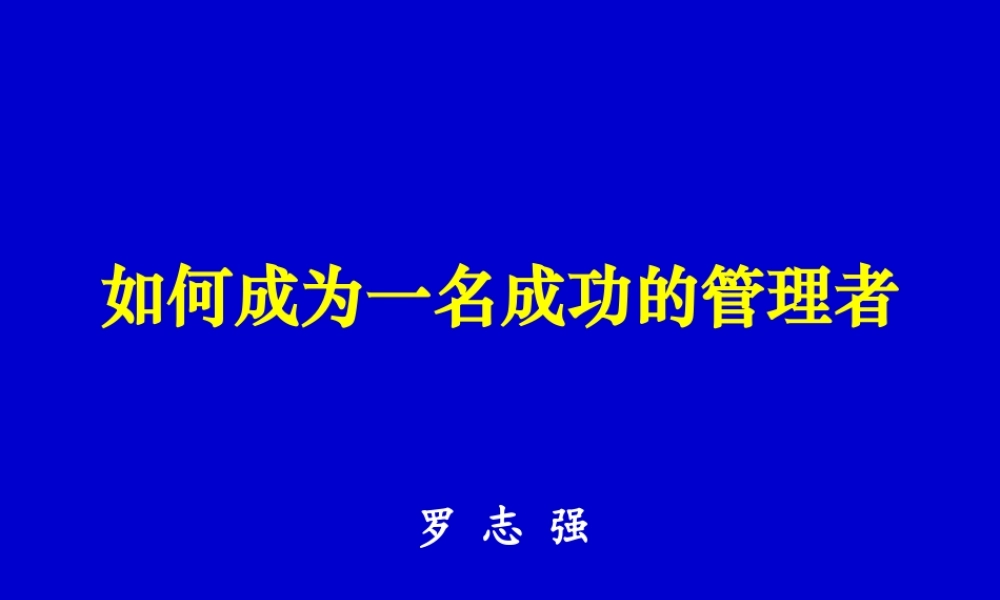 如何成为一名成功的管理者

罗 志 强